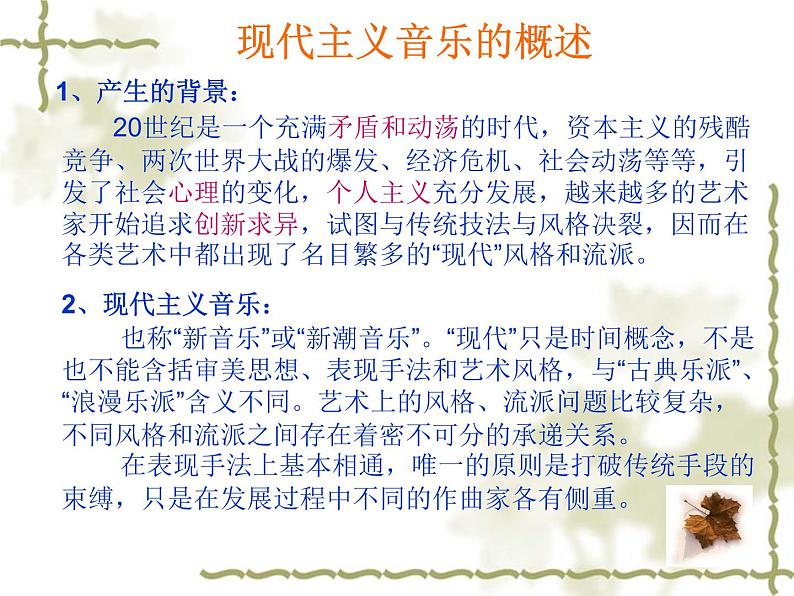 现代主义音乐的概述

1、产生的背景：

20世纪是一个充满矛盾和动荡的时代，资本主义的残酷竞争、两次世界大战的爆发、经济危机、社会动荡等等，引发了社会心理的变化，个人主义充分发展，越来越多的艺术家开始追求创新求异，试图与传统技法与风格决裂，因而在各类艺术中都出现了名目繁多的“现代”风格和流派。

2、现代主义音乐：

也称“新音乐”或“新潮音乐”。“现代”只是时间概念，不是也不能含括审美思想、表现手法和艺术风格，与“古典乐派”、“浪漫乐派”含义不同。艺术上的风格、流派问题比较复杂，不同风格和流派之间存在着密不可分的承递关系。

在表现手法上基本相通，唯一的原则是打破传统手段的束缚，只是在发展过程中不同的作曲家各有侧重。